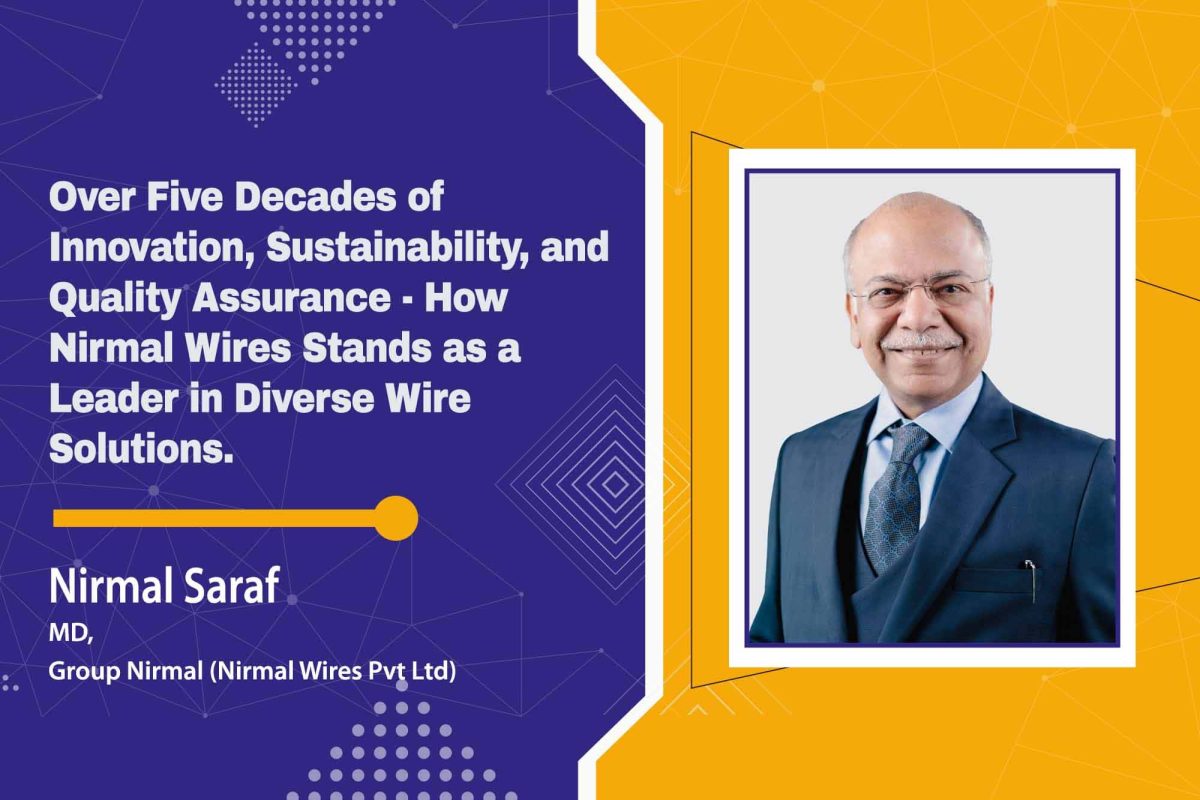 Over Five Decades of Innovation, Sustainability, and Quality Assurance - How Nirmal Wires Stands as a Leader in Diverse Wire Solutions.

Nirmal Saraf
MD,
Group Nirmal (Nirmal Wires Pvt Ltd)